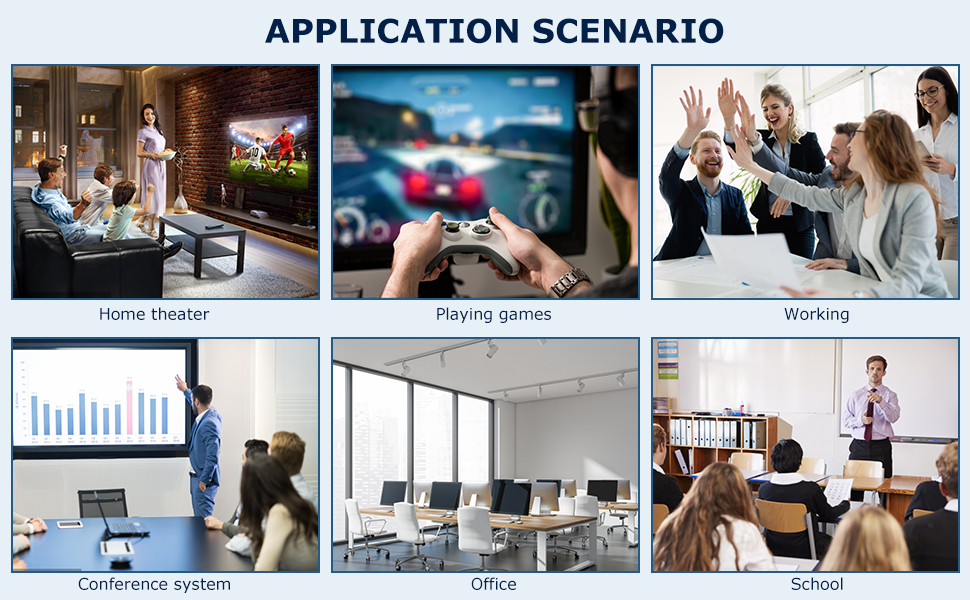 APPLICATION SCENARIO

Home theater

Playing games

Working

Conference system

Office

School